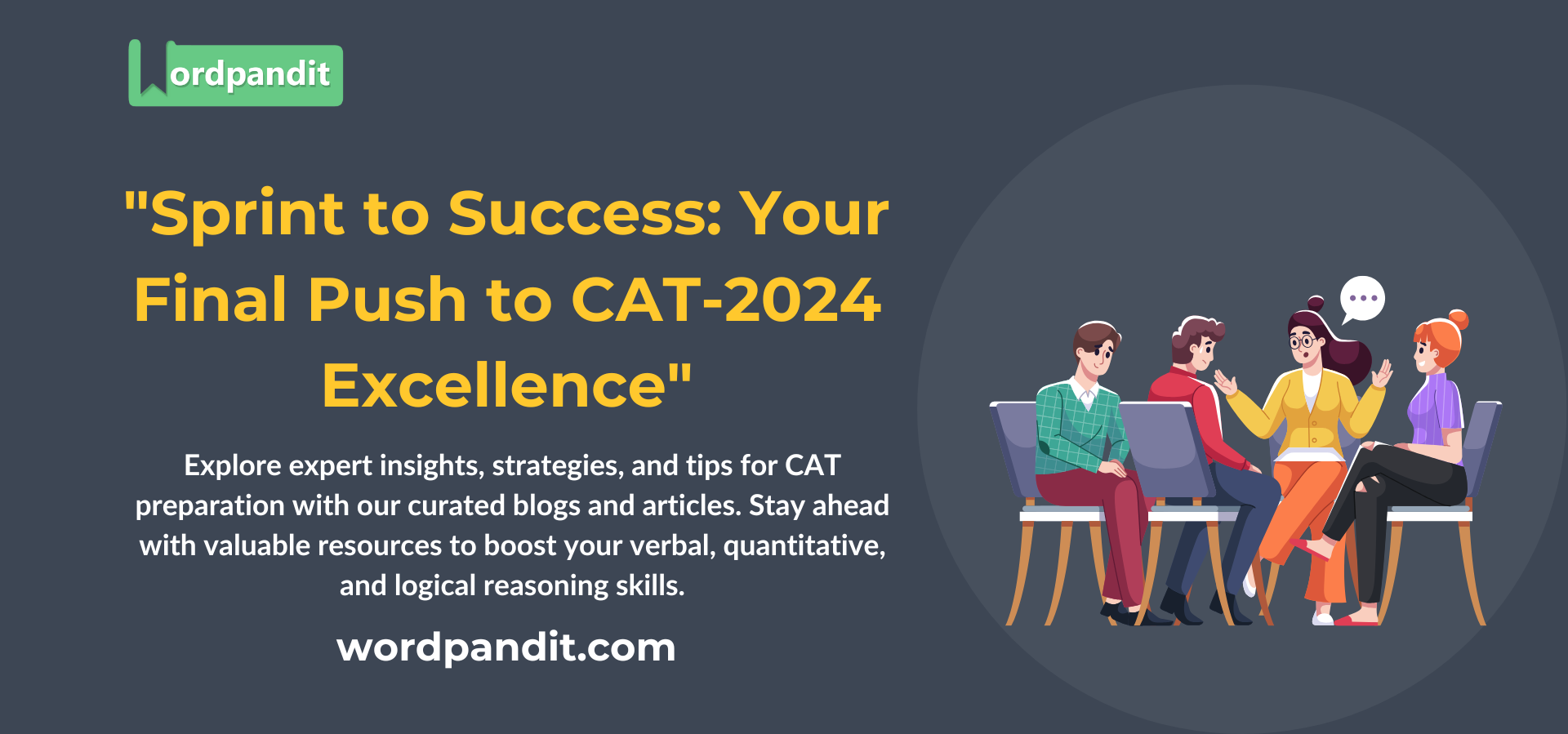 Wordpandit

"Sprint to Success: Your Final Push to CAT-2024 Excellence"

Explore expert insights, strategies, and tips for CAT preparation with our curated blogs and articles. Stay ahead with valuable resources to boost your verbal, quantitative, and logical reasoning skills.

wordpandit.com